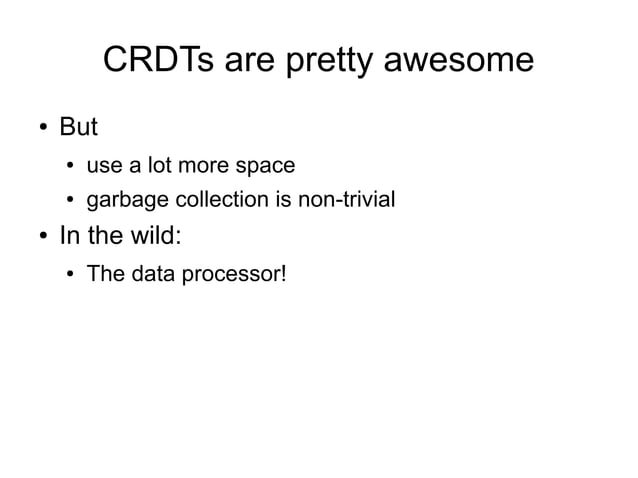 CRDTs are pretty awesome

• But
  • use a lot more space
  • garbage collection is non-trivial
• In the wild:
  • The data processor!